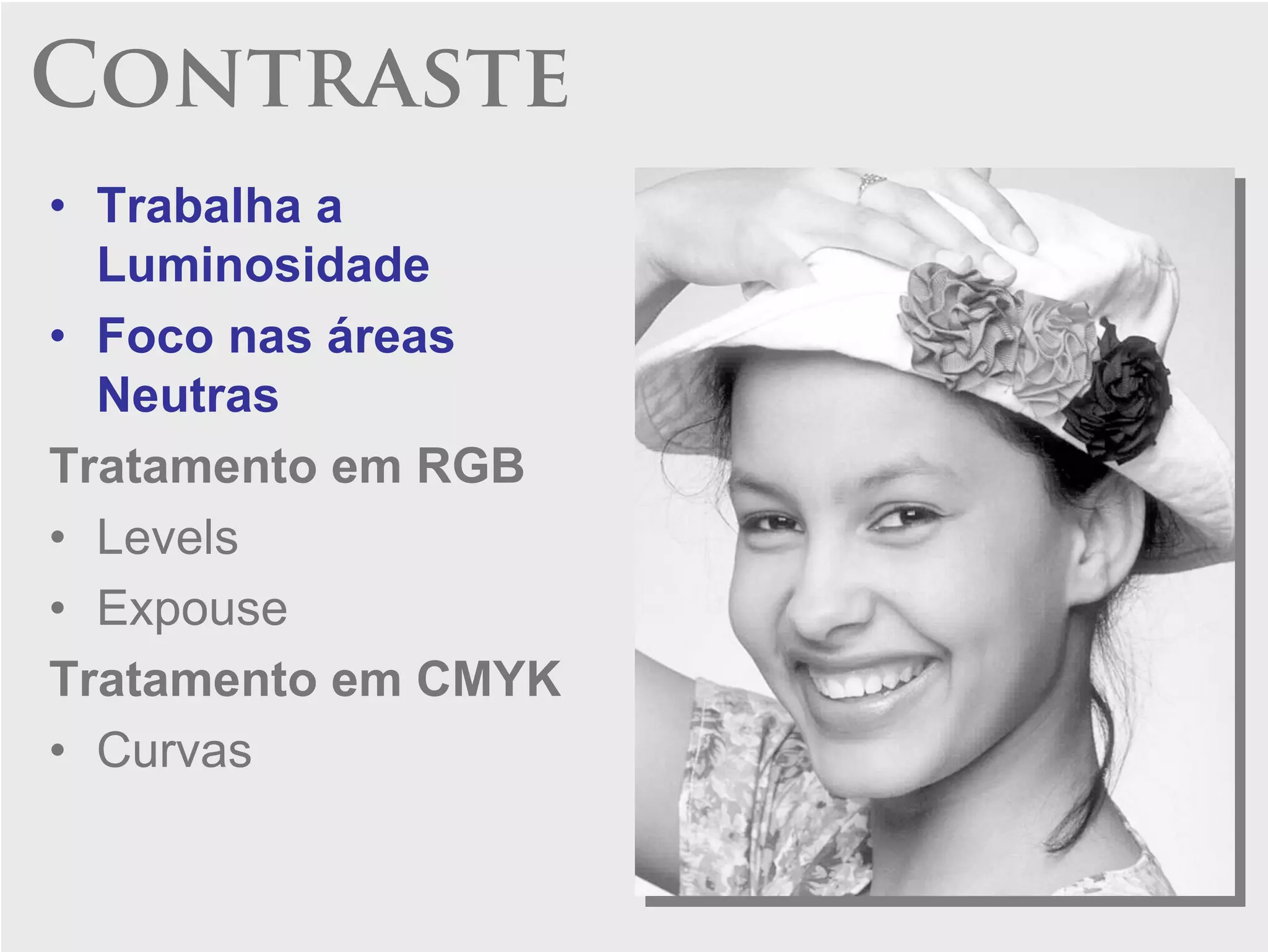 CONTRASTE

• Trabalha a Luminosidade
• Foco nas áreas Neutras

Tratamento em RGB
• Levels
• Expouse

Tratamento em CMYK
• Curvas